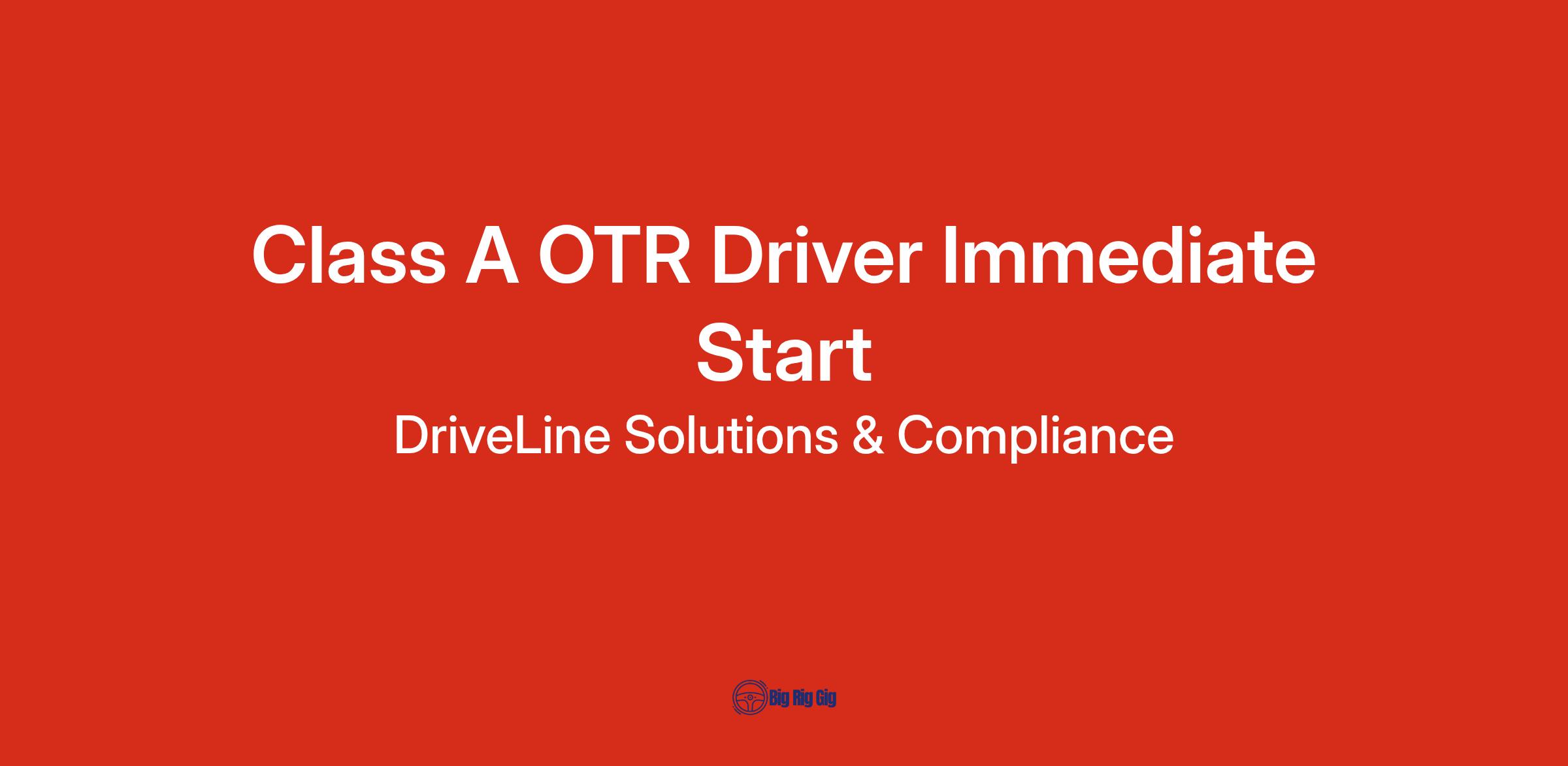 Class A OTR Driver Immediate Start

DriveLine Solutions & Compliance

Big Rig Gig